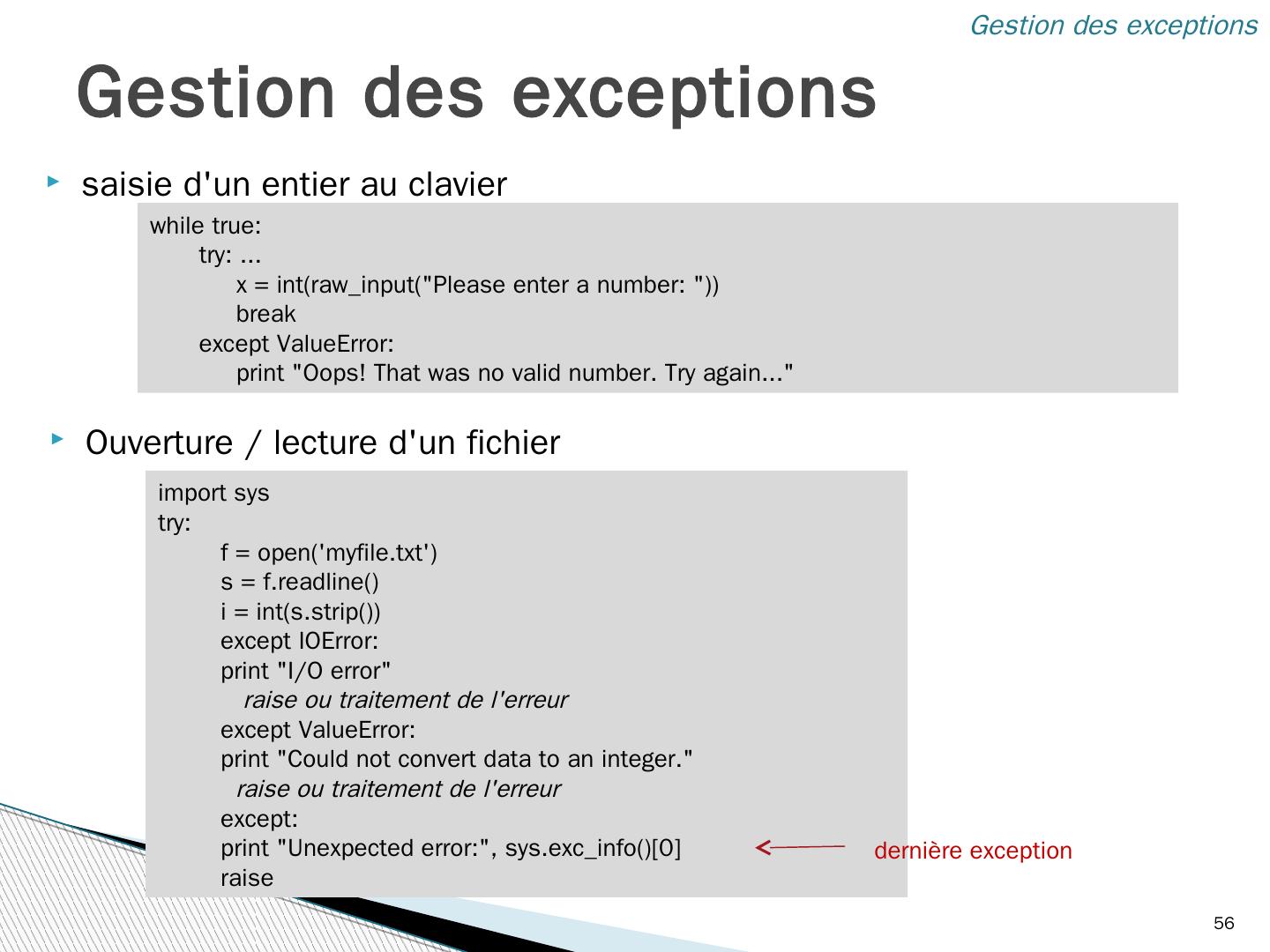 Gestion des exceptions

Gestion des exceptions

saisie d'un entier au clavier

while true:
try: ...
x = int(raw_input("Please enter a number: "))
break
except ValueError:
print "Oops! That was no valid number. Try again..."

Ouverture / lecture d'un fichier

import sys
try:
f = open('myfile.txt')
s = f.readline()
i = int(s.strip())
except IOError:
print "I/O error"
raise ou traitement de l'erreur
except ValueError:
print "Could not convert data to an integer."
raise ou traitement de l'erreur
except:
print "Unexpected error:", sys.exc_info()[0]
raise

dernière exception

56